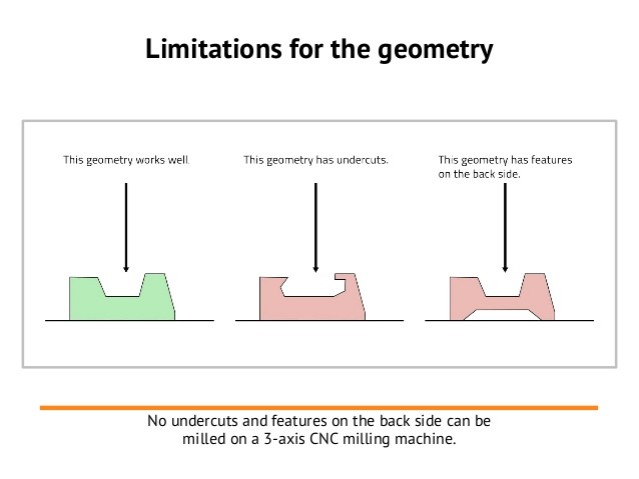 Limitations for the geometry

This geometry works well.

This geometry has undercuts.

This geometry has features on the back side.

No undercuts and features on the back side can be milled on a 3-axis CNC milling machine.